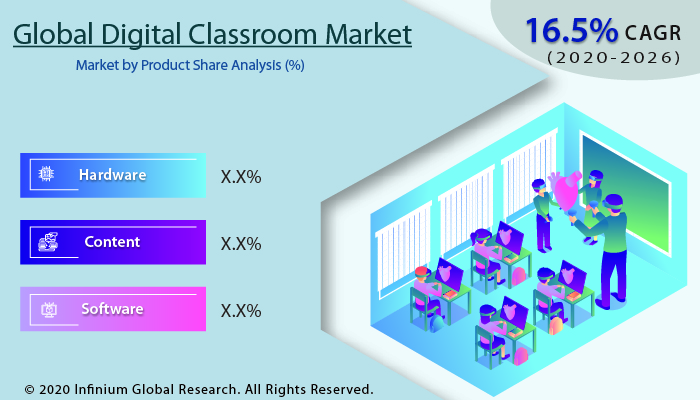 Global Digital Classroom Market

Market by Product Share Analysis (%)

16.5% CAGR
(2020-2026)

Hardware X.X%

Content X.X%

Software X.X%

© 2020 Infinium Global Research. All Rights Reserved.